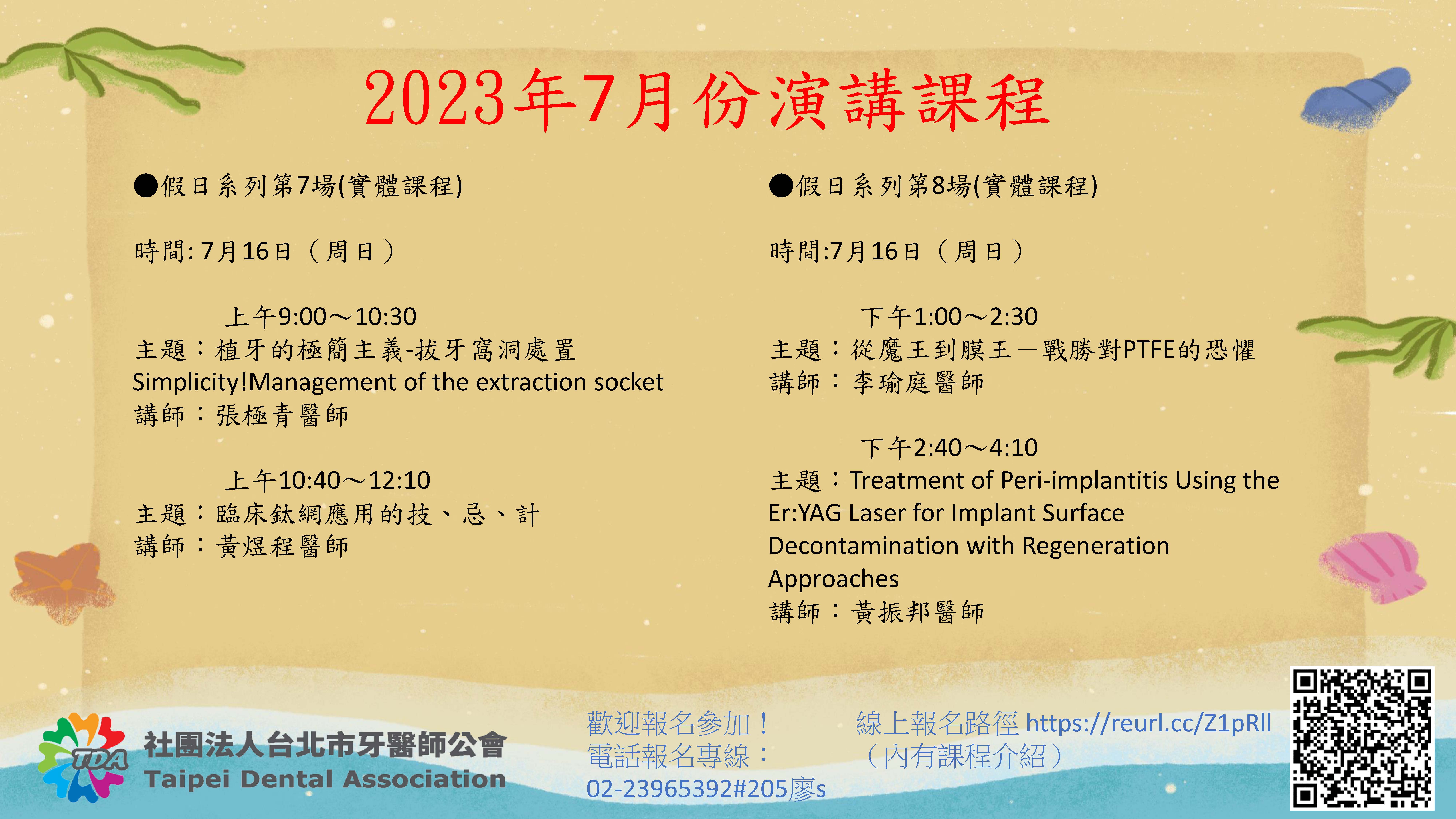 2023年7月份演講課程

●假日系列第7場(實體課程)

時間: 7月16日（周日）

上午9:00～10:30
主題：植牙的極簡主義-拔牙窩洞處置
Simplicity!Management of the extraction socket
講師：張極青醫師

上午10:40～12:10
主題：臨床鈦網應用的技、忌、計
講師：黃煜程醫師

●假日系列第8場(實體課程)

時間:7月16日（周日）

下午1:00～2:30
主題：從魔王到膜王－戰勝對PTFE的恐懼
講師：李瑜庭醫師

下午2:40～4:10
主題：Treatment of Peri-implantitis Using the Er:YAG Laser for Implant Surface Decontamination with Regeneration Approaches
講師：黃振邦醫師

TDA
社團法人台北市牙醫師公會
Taipei Dental Association

歡迎報名參加！
電話報名專線：
02-23965392#205廖s

線上報名路徑 https://reurl.cc/Z1pRll
（內有課程介紹）